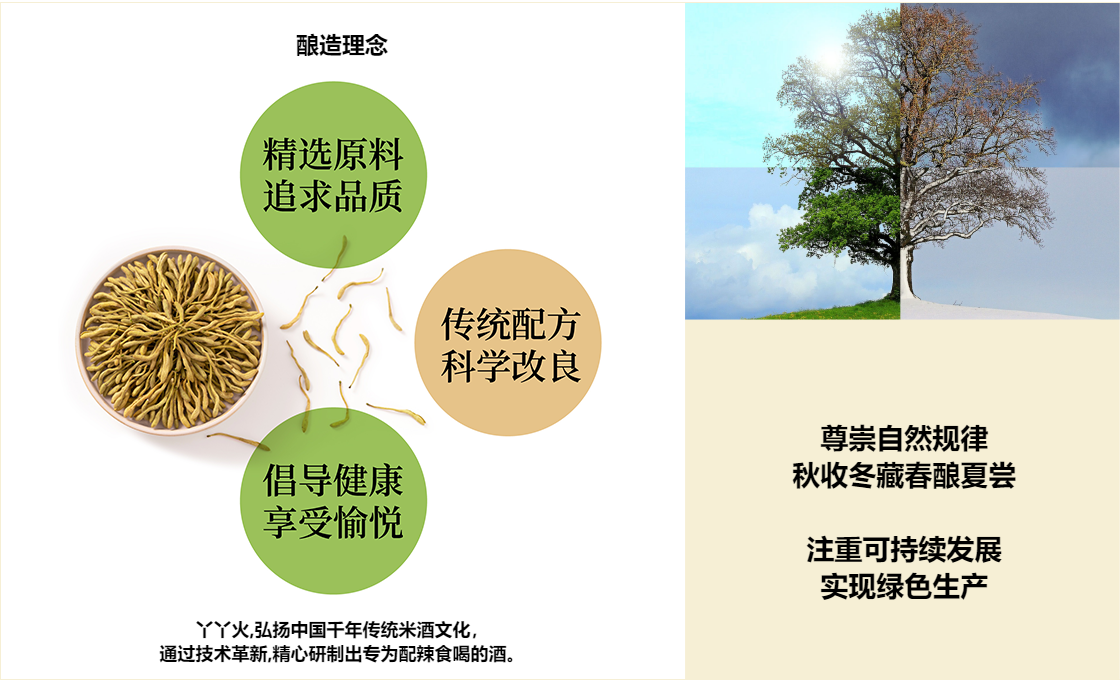 酿造理念

精选原料
追求品质

传统配方
科学改良

倡导健康
享受愉悦

丫丫火,弘扬中国千年传统米酒文化,
通过技术革新,精心研制出专为配辣食喝的酒。

尊崇自然规律
秋收冬藏春酿夏尝

注重可持续发展
实现绿色生产